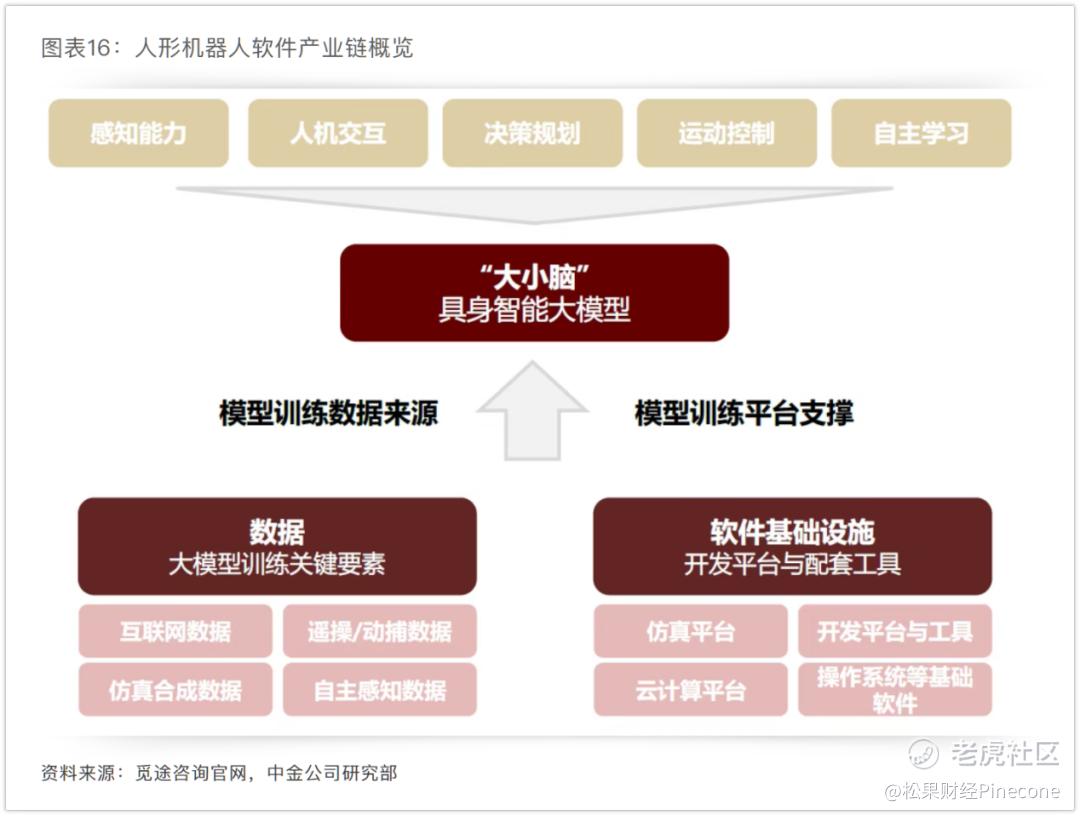 图表16：人形机器人软件产业链概览

感知能力 人机交互 决策规划 运动控制 自主学习

“大小脑”
具身智能大模型

模型训练数据来源

模型训练平台支撑

数据
大模型训练关键要素

互联网数据
遥操/动捕数据
仿真合成数据
自主感知数据

软件基础设施
开发平台与配套工具

仿真平台
开发平台与工具
云计算平台
操作系统等基础软件

资料来源：觅途咨询官网，中金公司研究部

老虎社区
@松果财经Pinecone